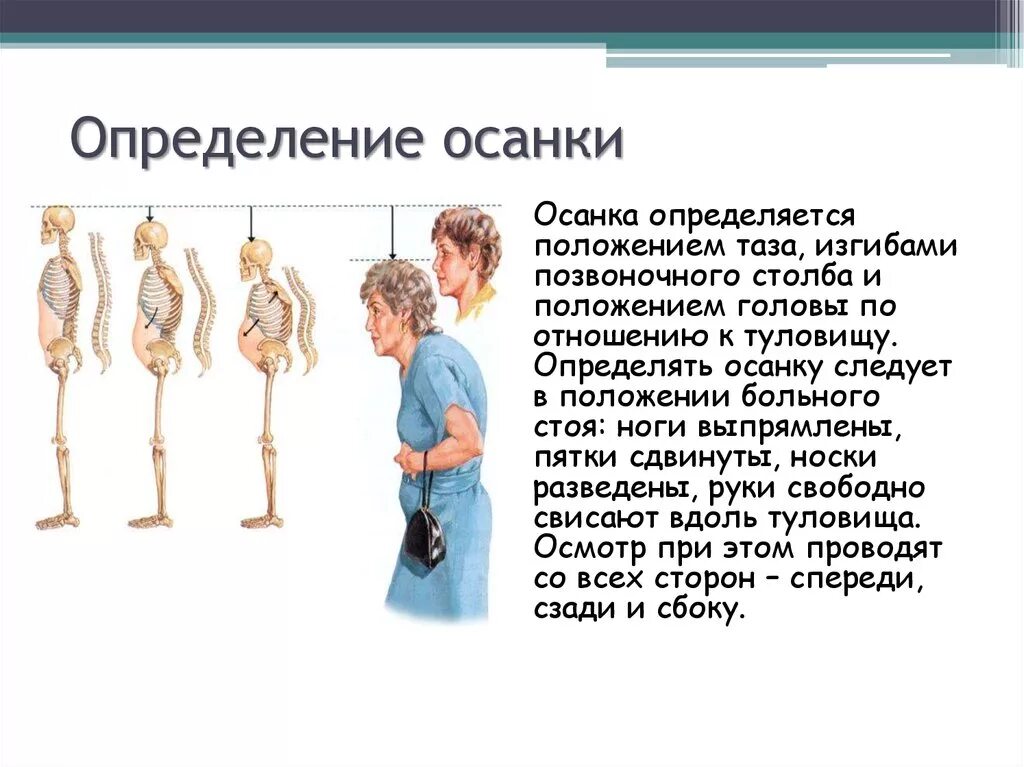 Определение осанки

Осанка определяется положением таза, изгибами позвоночного столба и положением головы по отношению к туловищу. Определять осанку следует в положении больного стоя: ноги выпрямлены, пятки сдвинуты, носки разведены, руки свободно свисают вдоль туловища. Осмотр при этом проводят со всех сторон – спереди, сзади и сбоку.